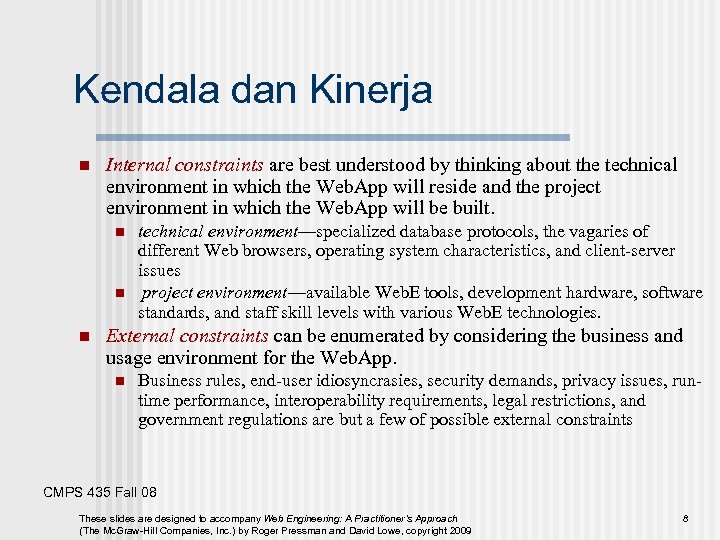 Kendala dan Kinerja

Internal constraints are best understood by thinking about the technical environment in which the WebApp will reside and the project environment in which the WebApp will be built.

technical environment—specialized database protocols, the vagaries of different Web browsers, operating system characteristics, and client-server issues

project environment—available WebE tools, development hardware, software standards, and staff skill levels with various WebE technologies.

External constraints can be enumerated by considering the business and usage environment for the WebApp.

Business rules, end-user idiosyncrasies, security demands, privacy issues, run-time performance, interoperability requirements, legal restrictions, and government regulations are but a few of possible external constraints

CMPS 435 Fall 08

These slides are designed to accompany Web Engineering: A Practitioner's Approach (The McGraw-Hill Companies, Inc.) by Roger Pressman and David Lowe, copyright 2009

8